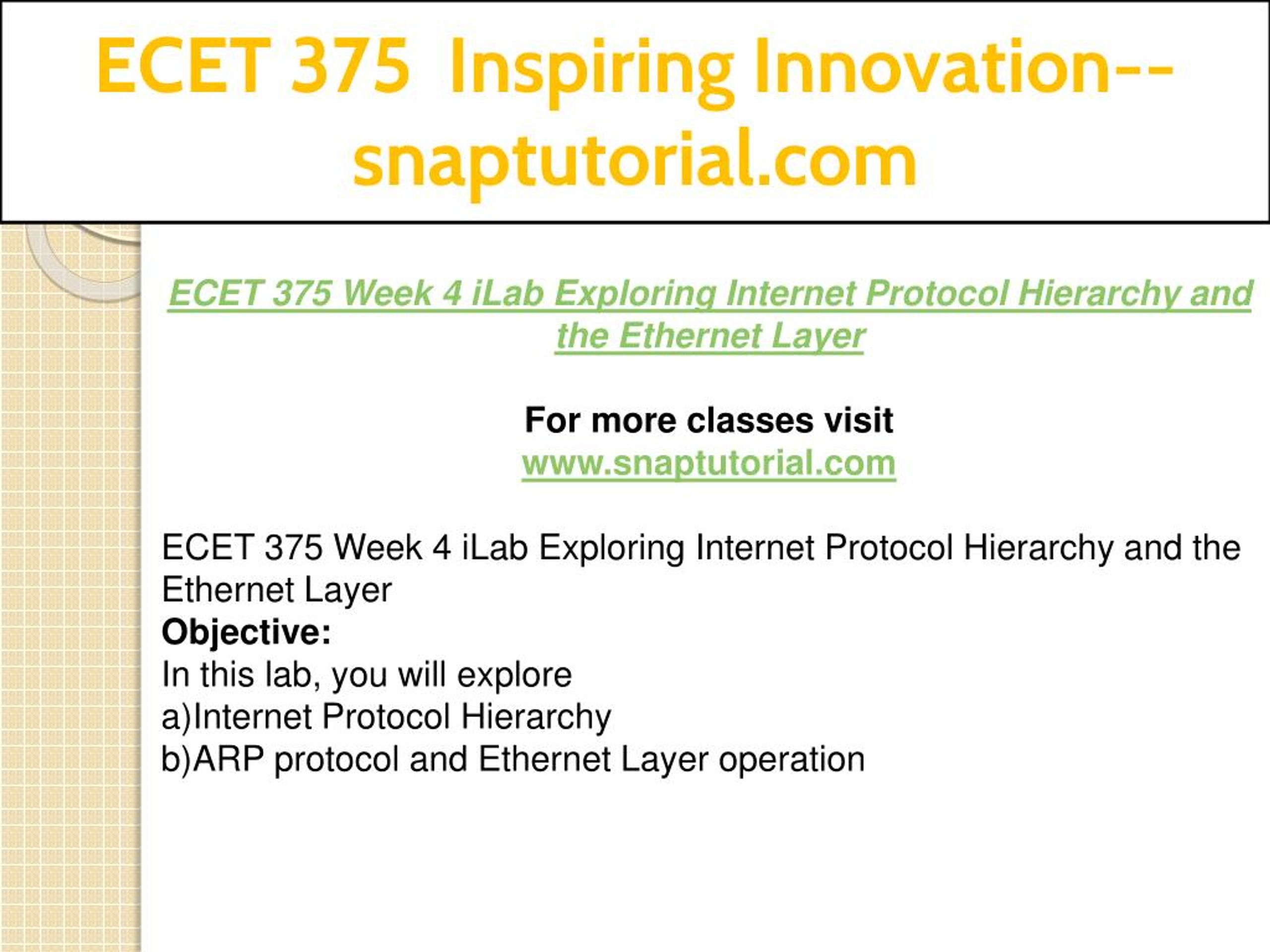 ECET 375 Inspiring Innovation--snaptutorial.com

ECET 375 Week 4 iLab Exploring Internet Protocol Hierarchy and the Ethernet Layer

For more classes visit
www.snaptutorial.com

ECET 375 Week 4 iLab Exploring Internet Protocol Hierarchy and the Ethernet Layer
Objective:
In this lab, you will explore
a)Internet Protocol Hierarchy
b)ARP protocol and Ethernet Layer operation